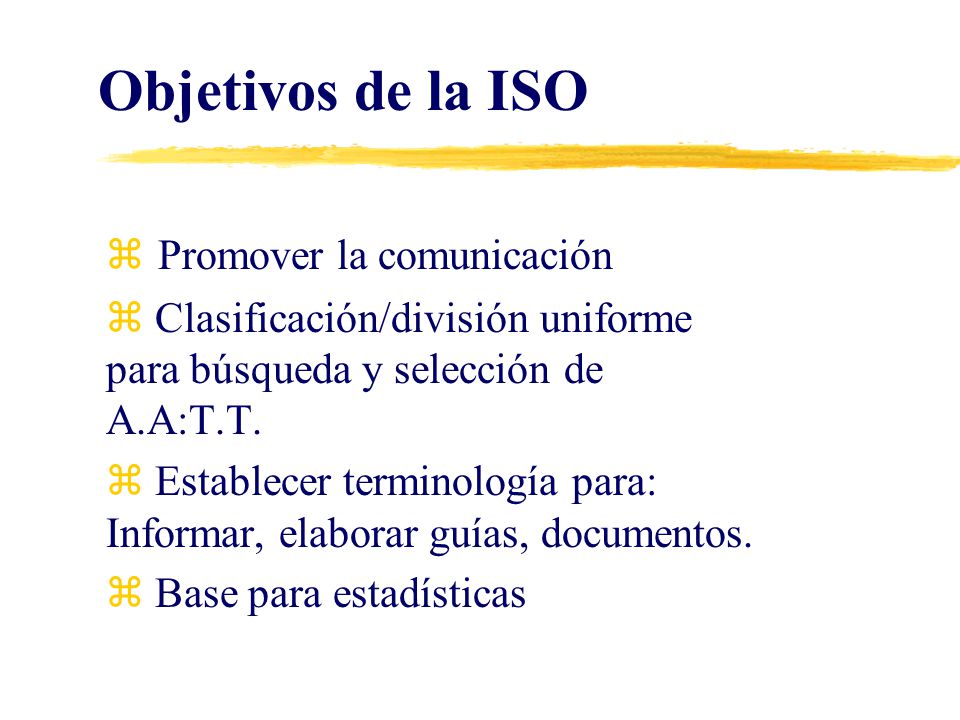 Objetivos de la ISO

⌘ Promover la comunicación

⌘ Clasificación/división uniforme para búsqueda y selección de A.A:T.T.

⌘ Establecer terminología para: Informar, elaborar guías, documentos.

⌘ Base para estadísticas